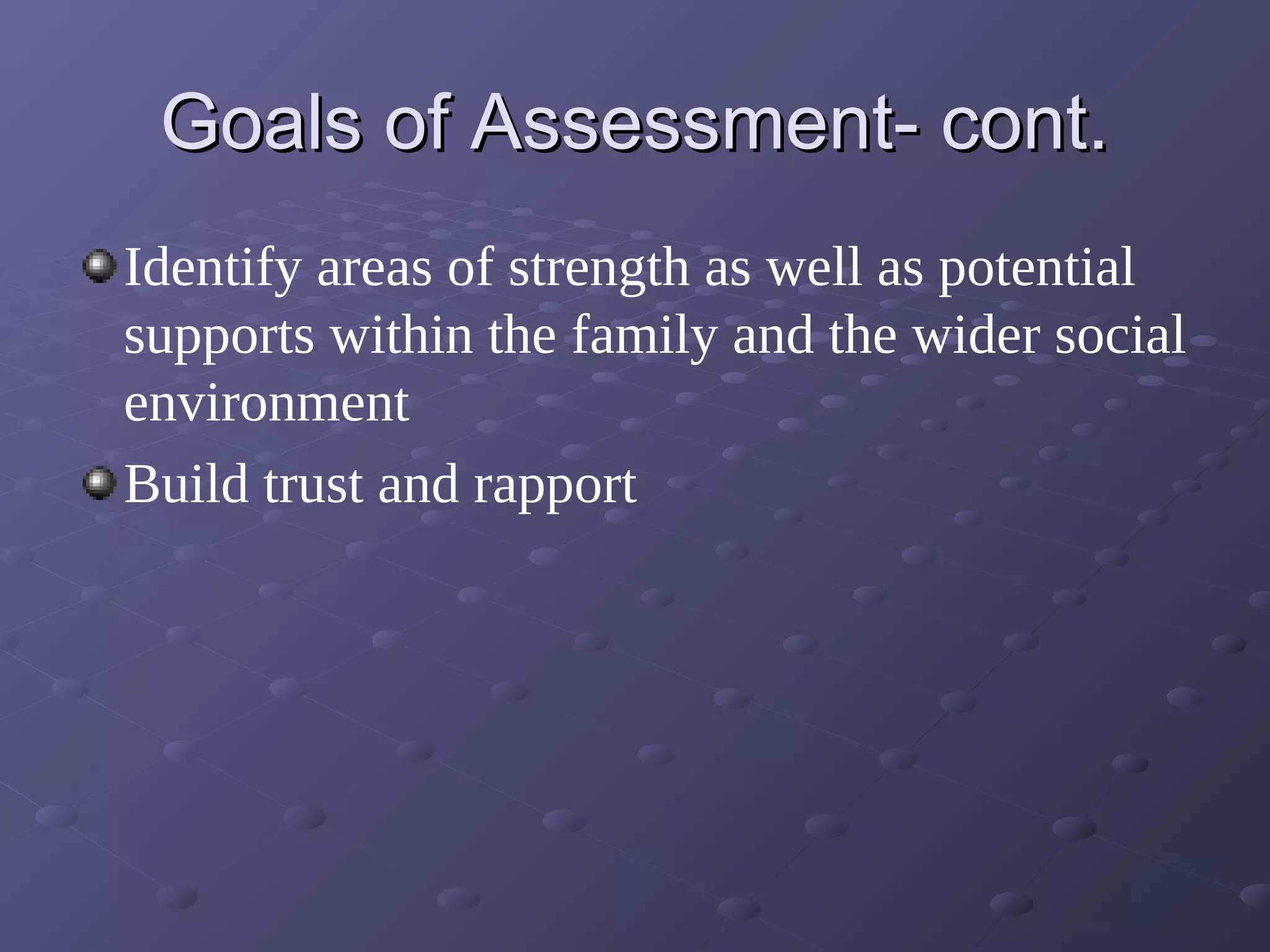 Goals of Assessment- cont.

Identify areas of strength as well as potential supports within the family and the wider social environment

Build trust and rapport